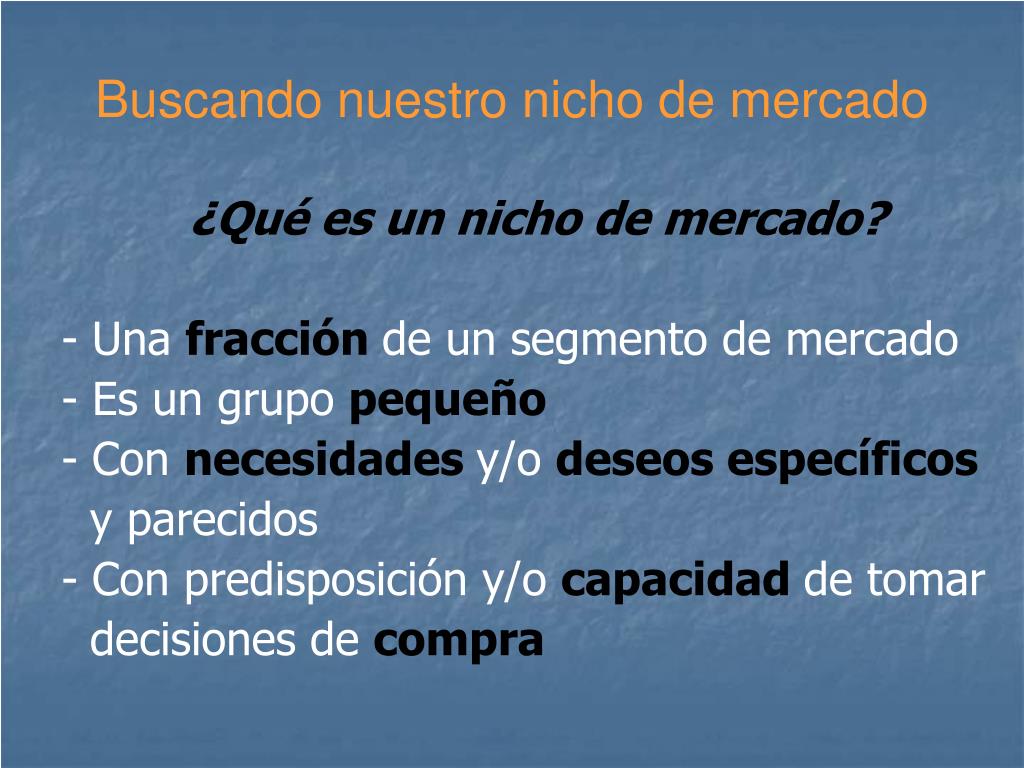 Buscando nuestro nicho de mercado

¿Qué es un nicho de mercado?

- Una fracción de un segmento de mercado
- Es un grupo pequeño
- Con necesidades y/o deseos específicos y parecidos
- Con predisposición y/o capacidad de tomar decisiones de compra